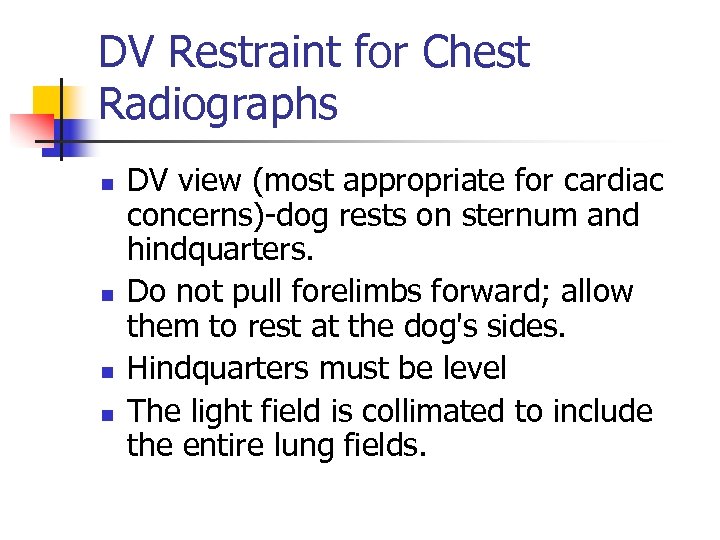 DV Restraint for Chest Radiographs

- DV view (most appropriate for cardiac concerns)-dog rests on sternum and hindquarters.
- Do not pull forelimbs forward; allow them to rest at the dog's sides.
- Hindquarters must be level
- The light field is collimated to include the entire lung fields.